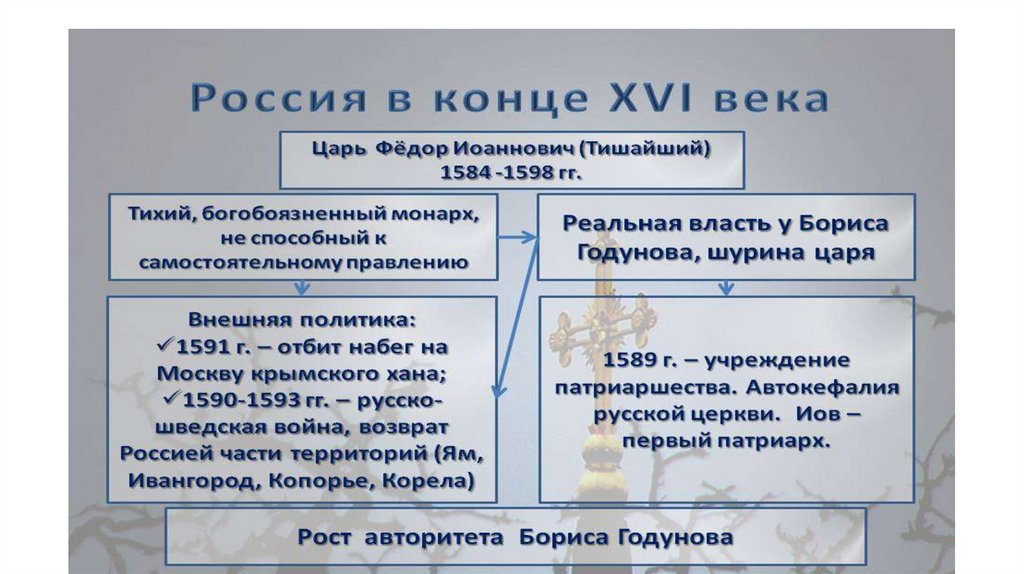 Россия в конце XVI века

Царь Фёдор Иоаннович (Тишайший) 1584 -1598 гг.

Тихий, богобоязненный монарх, не способный к самостоятельному правлению

Реальная власть у Бориса Годунова, шурина царя

Внешняя политика:
✓1591 г. – отбит набег на Москву крымского хана;
✓1590-1593 гг. – русско-шведская война, возврат Россией части территорий (Ям, Ивангород, Копорье, Корела)

1589 г. – учреждение патриаршества. Автокефалия русской церкви. Иов – первый патриарх.

Рост авторитета Бориса Годунова